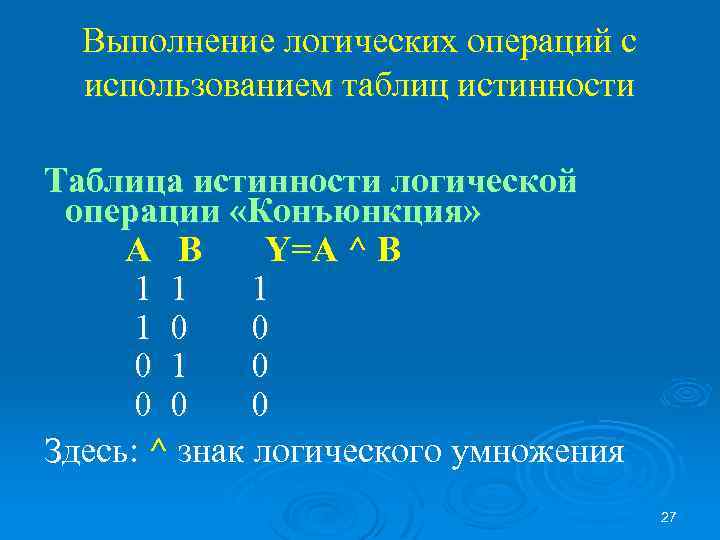 Выполнение логических операций с использованием таблиц истинности

Таблица истинности логической операции «Конъюнкция»

| A | B | Y=A ^ B |
|---|---|---|
| 1 | 1 | 1 |
| 1 | 0 | 0 |
| 0 | 1 | 0 |
| 0 | 0 | 0 |

Здесь: ^ знак логического умножения

27